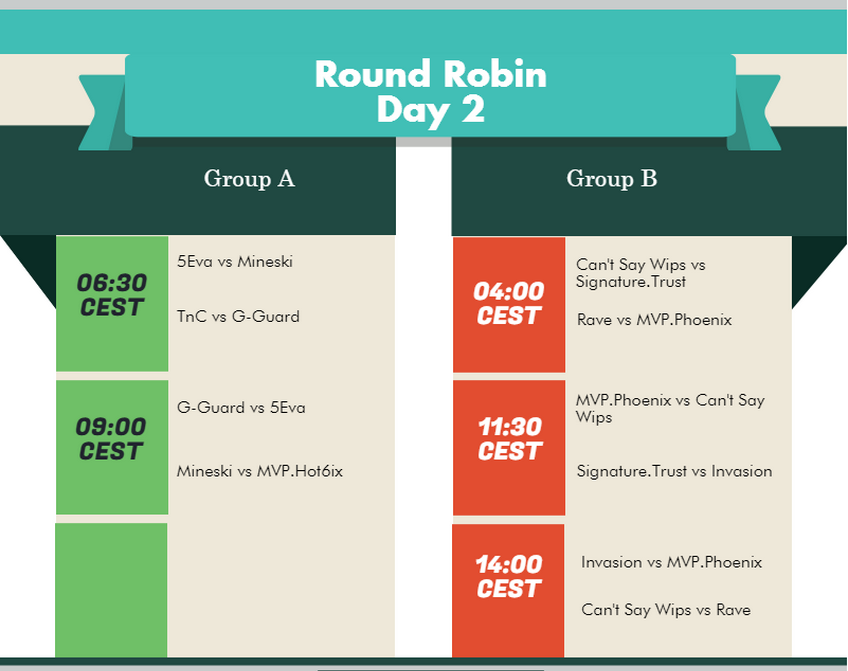 Round Robin
Day 2

Group A

06:30 CEST

5Eva vs Mineski

TnC vs G-Guard

09:00 CEST

G-Guard vs 5Eva

Mineski vs MVP.Hot6ix

Group B

04:00 CEST

Can't Say Wips vs Signature.Trust

Rave vs MVP.Phoenix

11:30 CEST

MVP.Phoenix vs Can't Say Wips

Signature.Trust vs Invasion

14:00 CEST

Invasion vs MVP.Phoenix

Can't Say Wips vs Rave